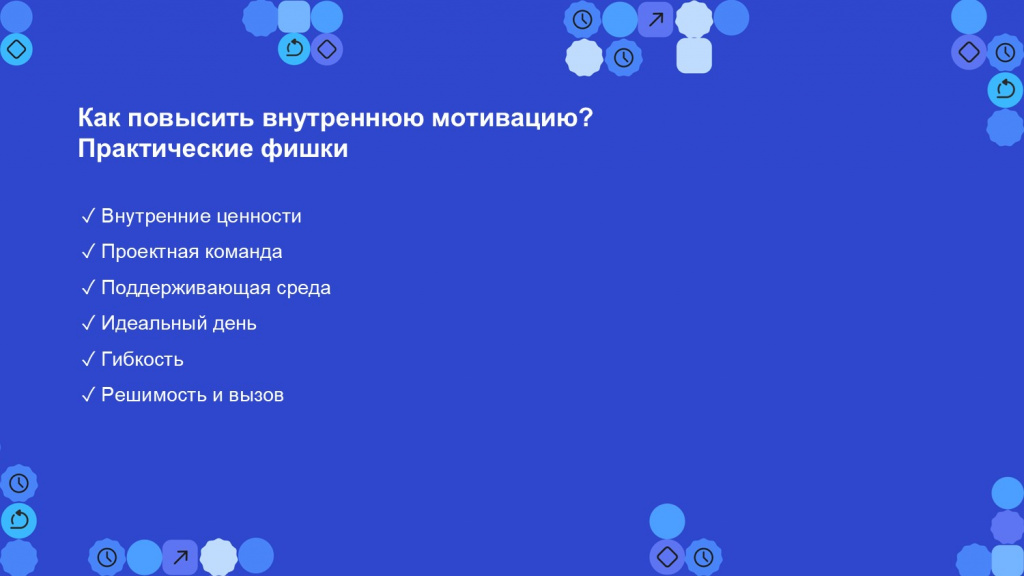 Как повысить внутреннюю мотивацию?
Практические фишки

✓ Внутренние ценности
✓ Проектная команда
✓ Поддерживающая среда
✓ Идеальный день
✓ Гибкость
✓ Решимость и вызов